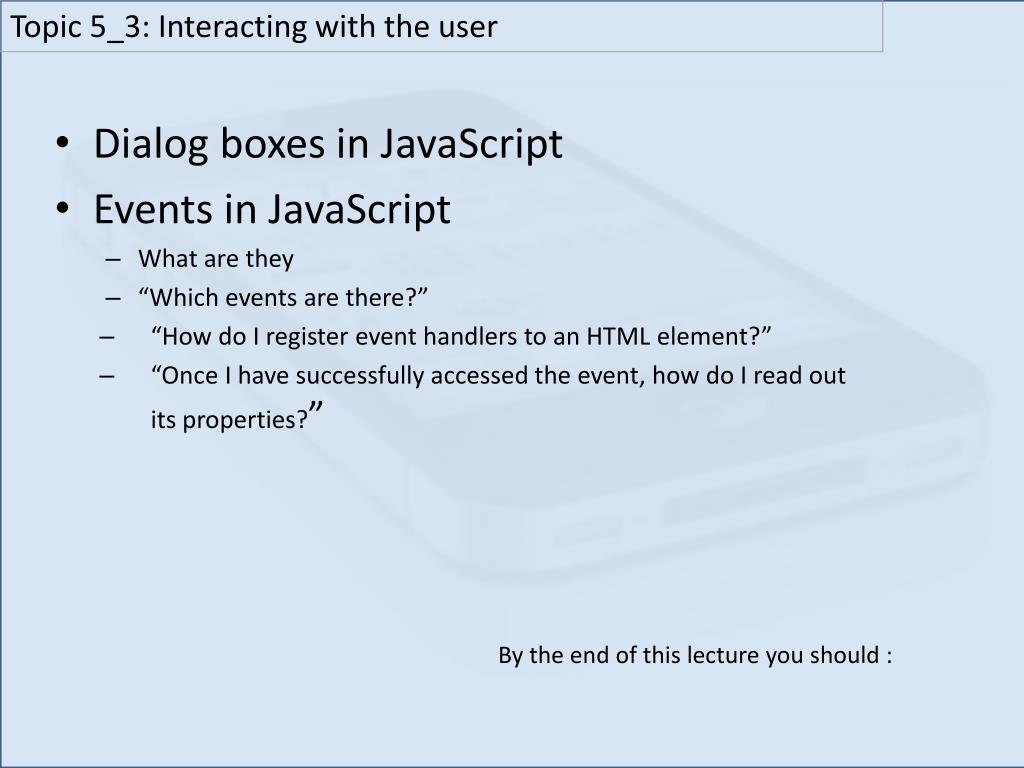 Topic 5_3: Interacting with the user

• Dialog boxes in JavaScript
• Events in JavaScript
– What are they
– “Which events are there?”
– “How do I register event handlers to an HTML element?”
– “Once I have successfully accessed the event, how do I read out its properties?”

By the end of this lecture you should :